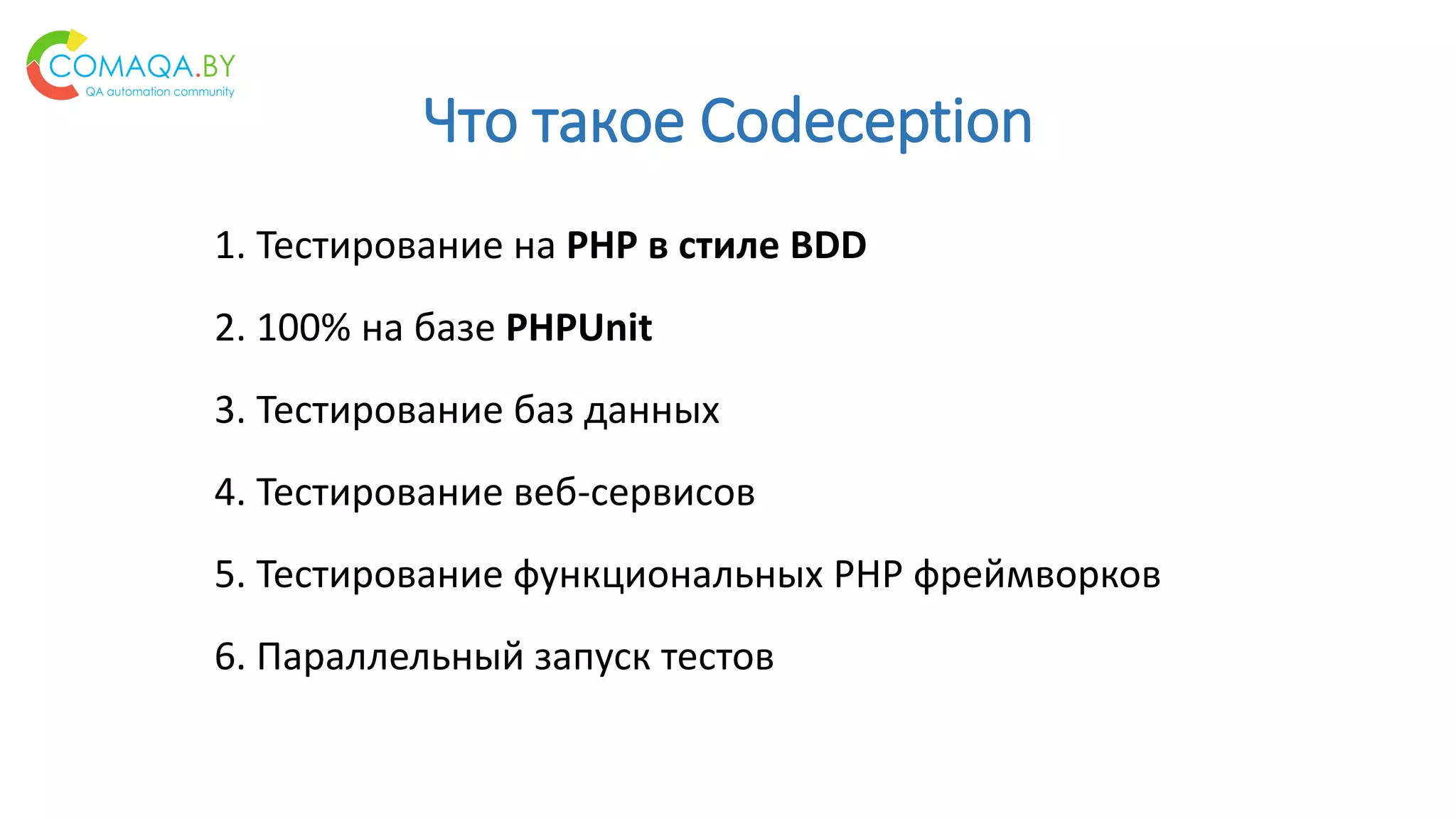 COMAQA.BY
QA automation community

Что такое Codeception

1. Тестирование на PHP в стиле BDD

2. 100% на базе PHPUnit

3. Тестирование баз данных

4. Тестирование веб-сервисов

5. Тестирование функциональных PHP фреймворков

6. Параллельный запуск тестов